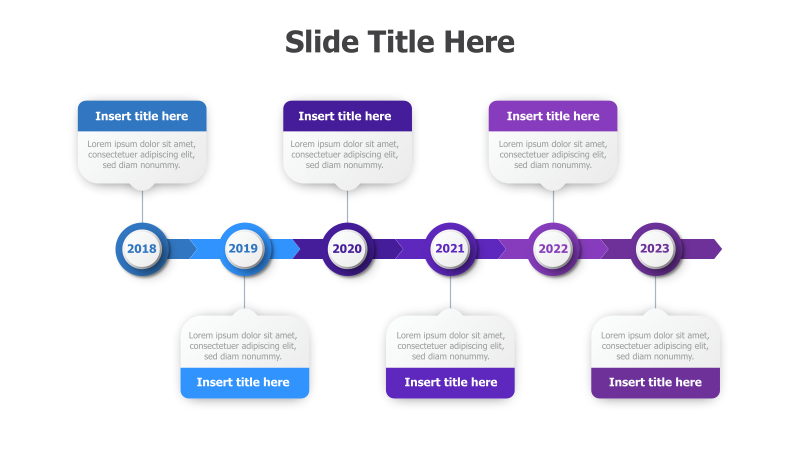 Slide Title Here

Insert title here

Lorem ipsum dolor sit amet, consectetuer adipiscing elit, sed diam nonummy.

Insert title here

Lorem ipsum dolor sit amet, consectetuer adipiscing elit, sed diam nonummy.

Insert title here

Lorem ipsum dolor sit amet, consectetuer adipiscing elit, sed diam nonummy.

2018

2019

2020

2021

2022

2023

Lorem ipsum dolor sit amet, consectetuer adipiscing elit, sed diam nonummy.

Insert title here

Lorem ipsum dolor sit amet, consectetuer adipiscing elit, sed diam nonummy.

Insert title here

Lorem ipsum dolor sit amet, consectetuer adipiscing elit, sed diam nonummy.

Insert title here